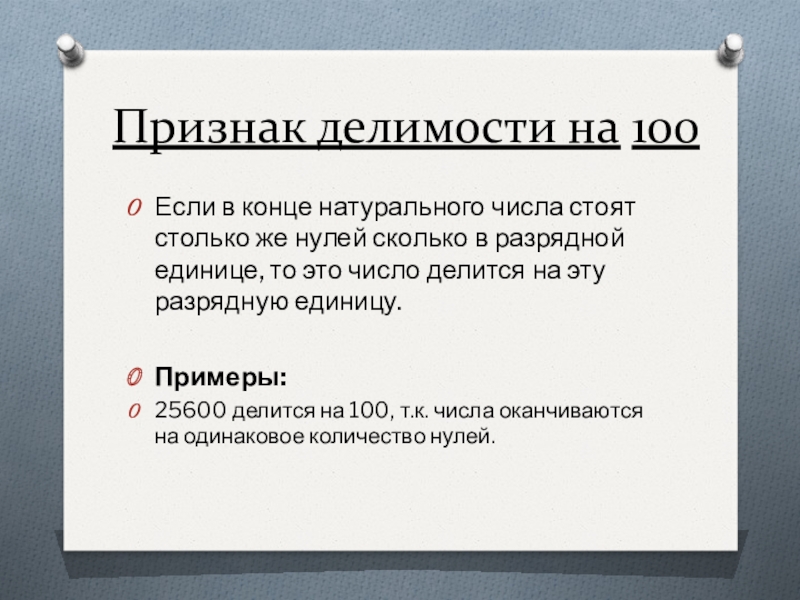 Признак делимости на 100

Если в конце натурального числа стоят столько же нулей сколько в разрядной единице, то это число делится на эту разрядную единицу.

Примеры:

25600 делится на 100, т.к. числа оканчиваются на одинаковое количество нулей.